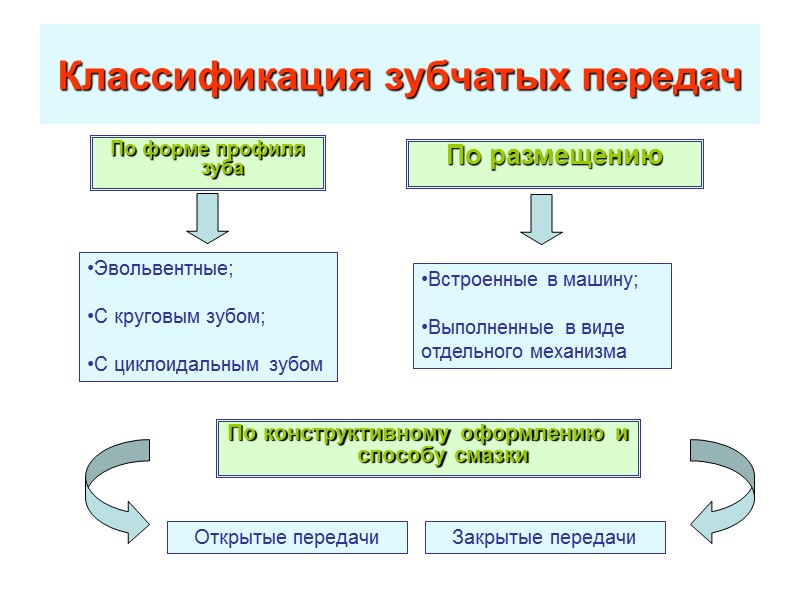 Классификация зубчатых передач

По форме профиля зуба

•Эвольвентные;

•С круговым зубом;

•С циклоидальным зубом

По размещению

•Встроенные в машину;

•Выполненные в виде отдельного механизма

По конструктивному оформлению и способу смазки

Открытые передачи

Закрытые передачи